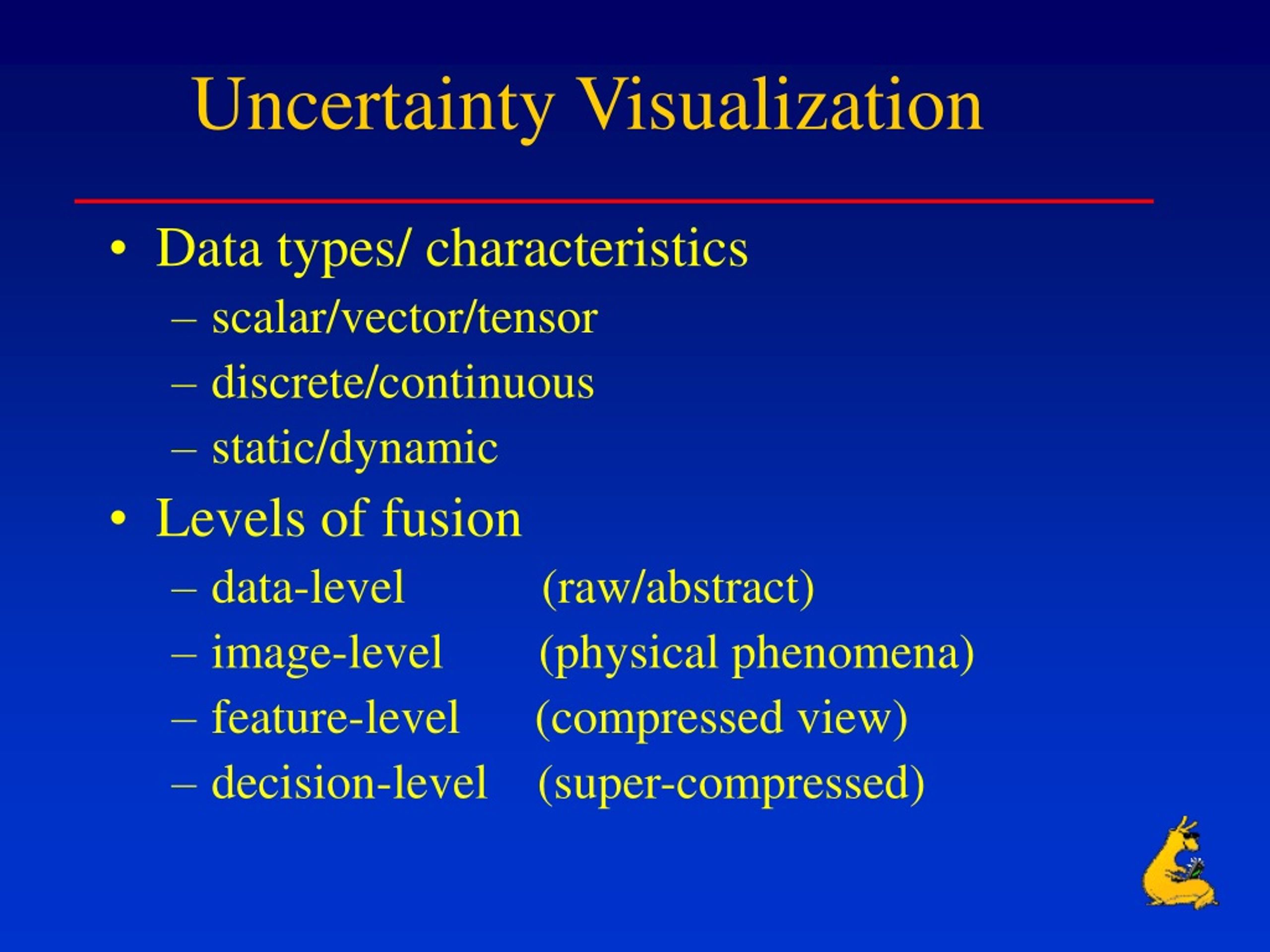 Uncertainty Visualization

• Data types/ characteristics
– scalar/vector/tensor
– discrete/continuous
– static/dynamic
• Levels of fusion
– data-level (raw/abstract)
– image-level (physical phenomena)
– feature-level (compressed view)
– decision-level (super-compressed)